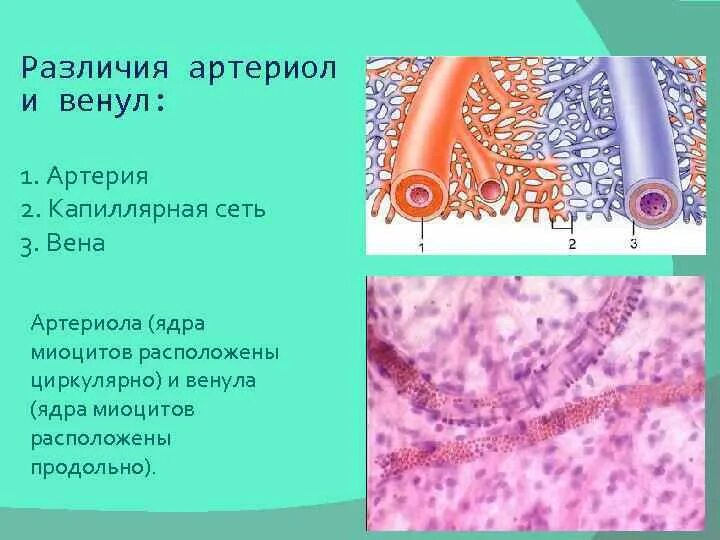 Различия артериол и венул:

1. Артерия
2. Капиллярная сеть
3. Вена

1
2
3

Артериола (ядра миоцитов расположены циркулярно) и венула (ядра миоцитов расположены продольно).